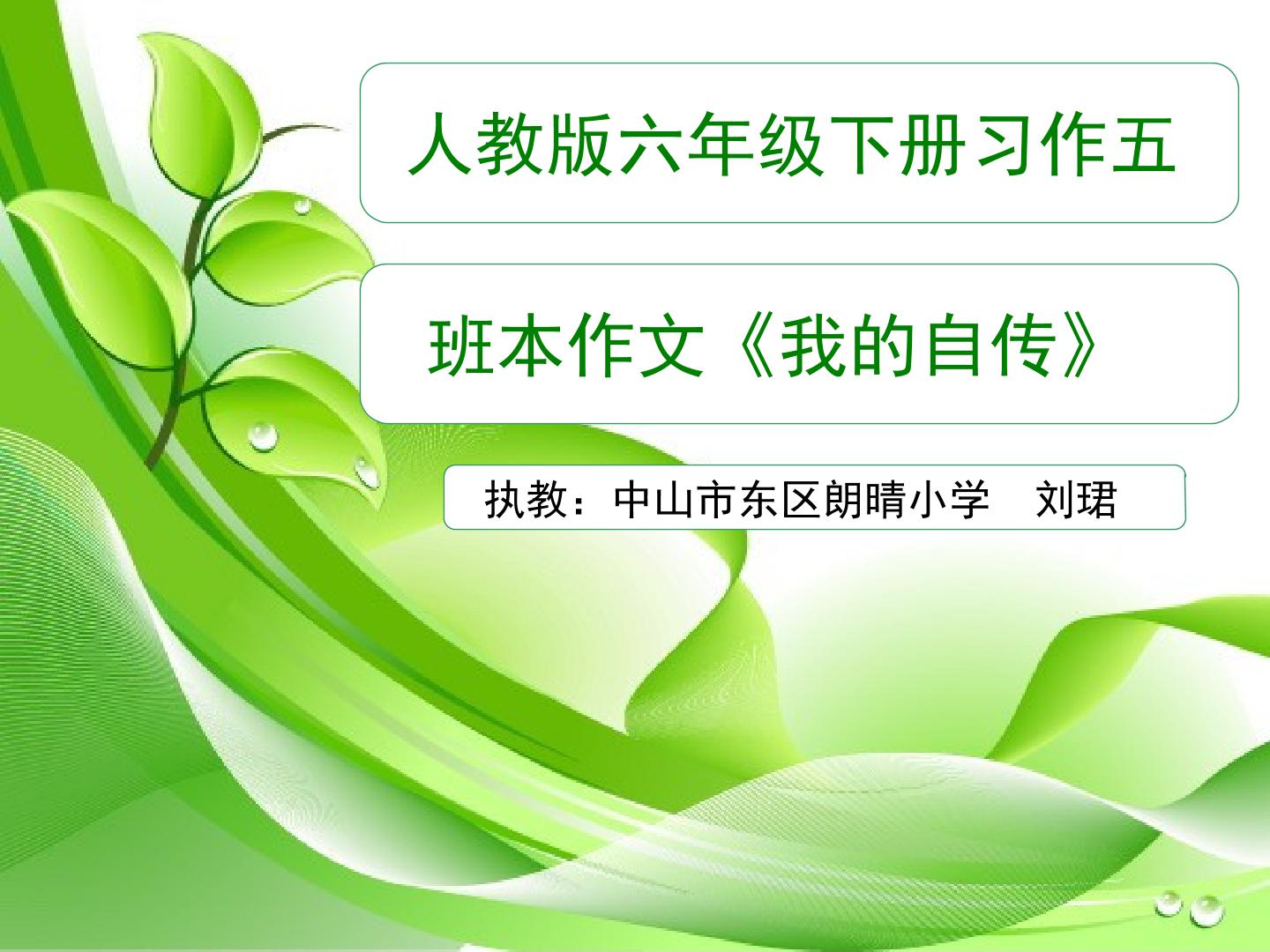 人教版六年级下册习作五

班本作文《我的自传》

执教：中山市东区朗晴小学 刘珺